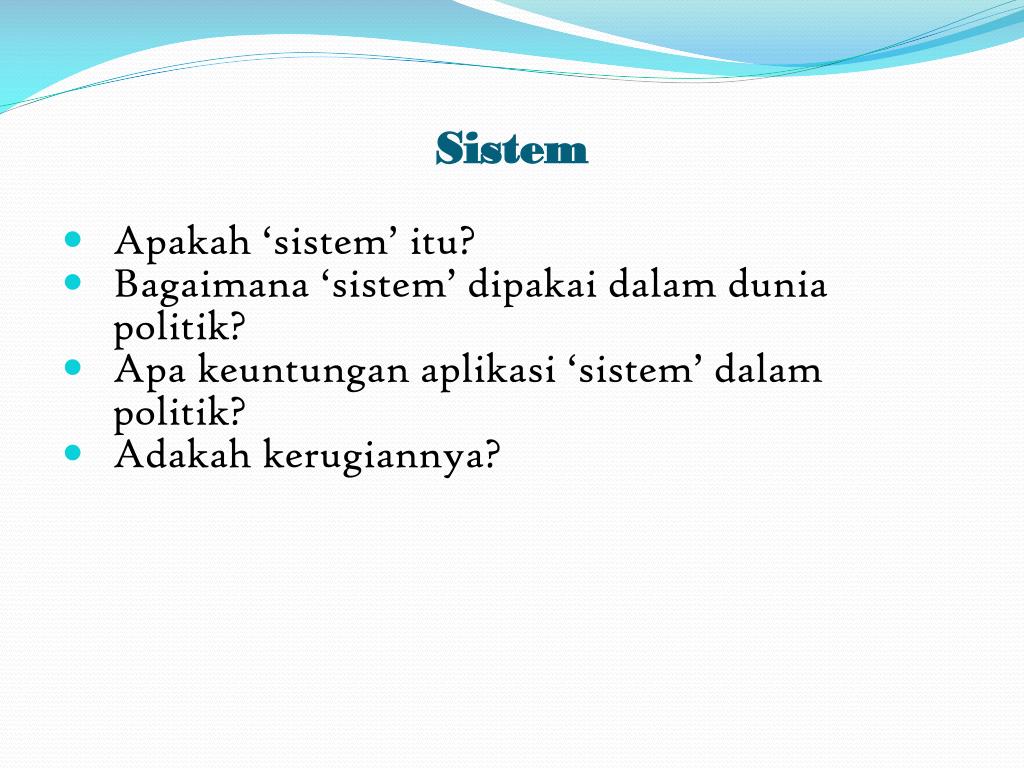 Sistem

- Apakah ‘sistem’ itu?
- Bagaimana ‘sistem’ dipakai dalam dunia politik?
- Apa keuntungan aplikasi ‘sistem’ dalam politik?
- Adakah kerugiannya?